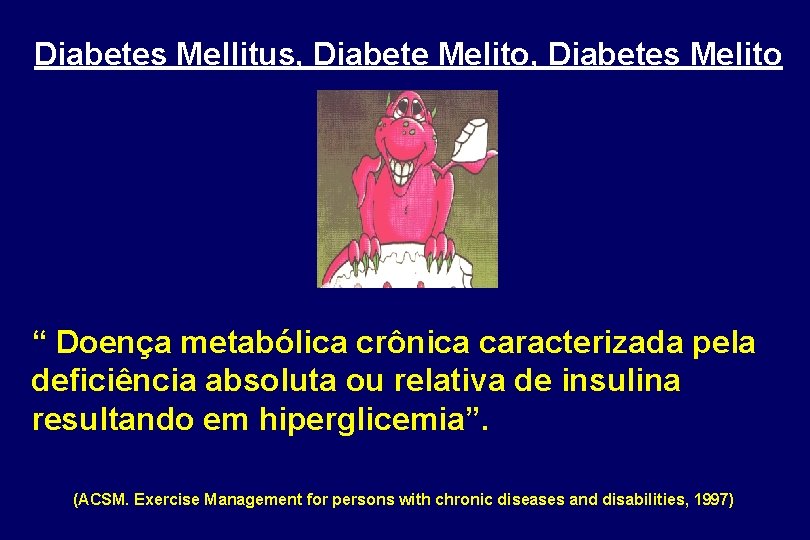 Diabetes Mellitus, Diabete Melito, Diabetes Melito

“ Doença metabólica crônica caracterizada pela deficiência absoluta ou relativa de insulina resultando em hiperglicemia”.

(ACSM. Exercise Management for persons with chronic diseases and disabilities, 1997)